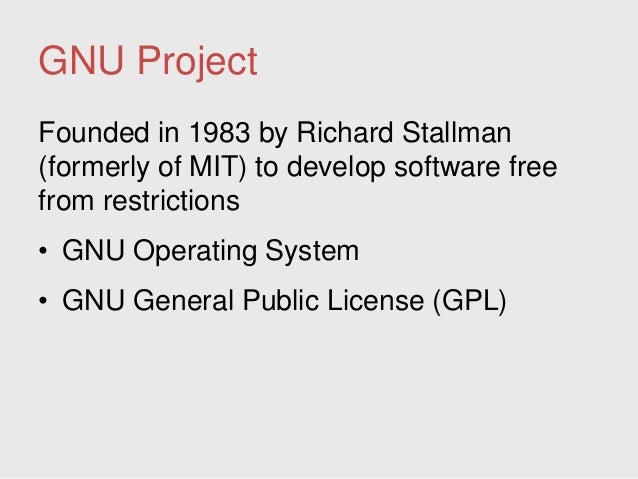 GNU Project

Founded in 1983 by Richard Stallman (formerly of MIT) to develop software free from restrictions

• GNU Operating System
• GNU General Public License (GPL)